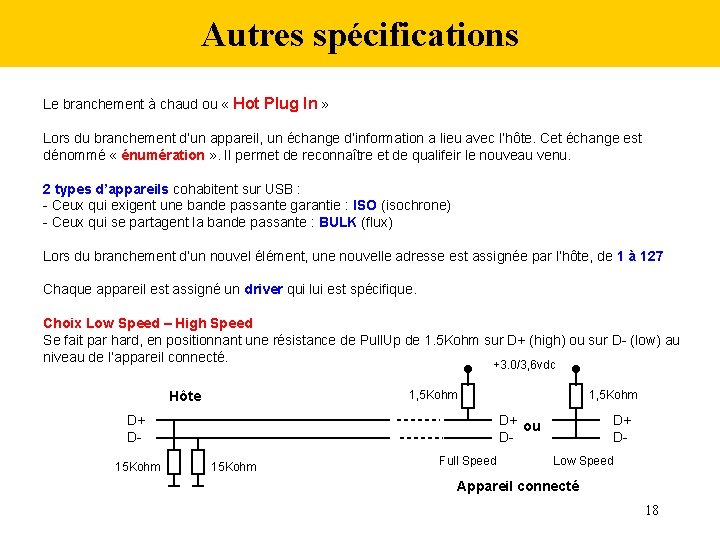 Autres spécifications

Le branchement à chaud ou « Hot Plug In »

Lors du branchement d'un appareil, un échange d'information a lieu avec l'hôte. Cet échange est dénommé « énumération ». Il permet de reconnaître et de qualifeir le nouveau venu.

2 types d'appareils cohabitent sur USB :
- Ceux qui exigent une bande passante garantie : ISO (isochrone)
- Ceux qui se partagent la bande passante : BULK (flux)

Lors du branchement d'un nouvel élément, une nouvelle adresse est assignée par l'hôte, de 1 à 127

Chaque appareil est assigné un driver qui lui est spécifique.

Choix Low Speed – High Speed
Se fait par hard, en positionnant une résistance de PullUp de 1.5Kohm sur D+ (high) ou sur D- (low) au niveau de l'appareil connecté.

+3.0/3,6vdc

Hôte

1,5Kohm

1,5Kohm

D+
D-

D+
D-

ou

D+
D-

15Kohm

15Kohm

Full Speed

Low Speed

Appareil connecté

18